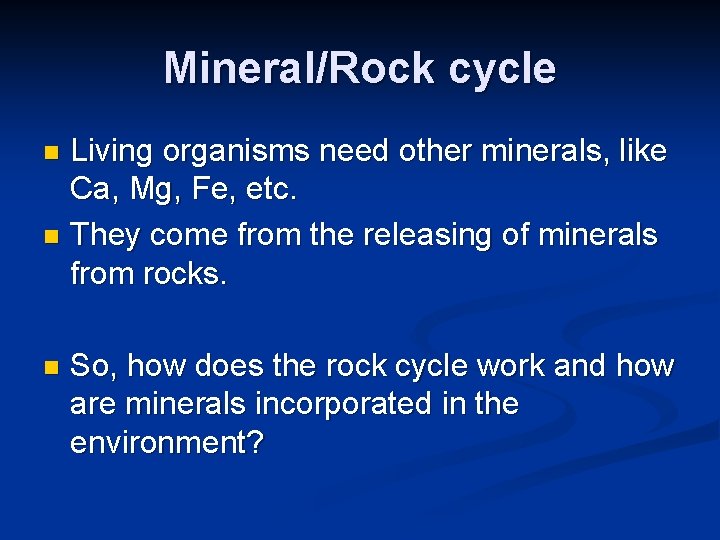 Mineral/Rock cycle

- Living organisms need other minerals, like Ca, Mg, Fe, etc.
- They come from the releasing of minerals from rocks.

- So, how does the rock cycle work and how are minerals incorporated in the environment?